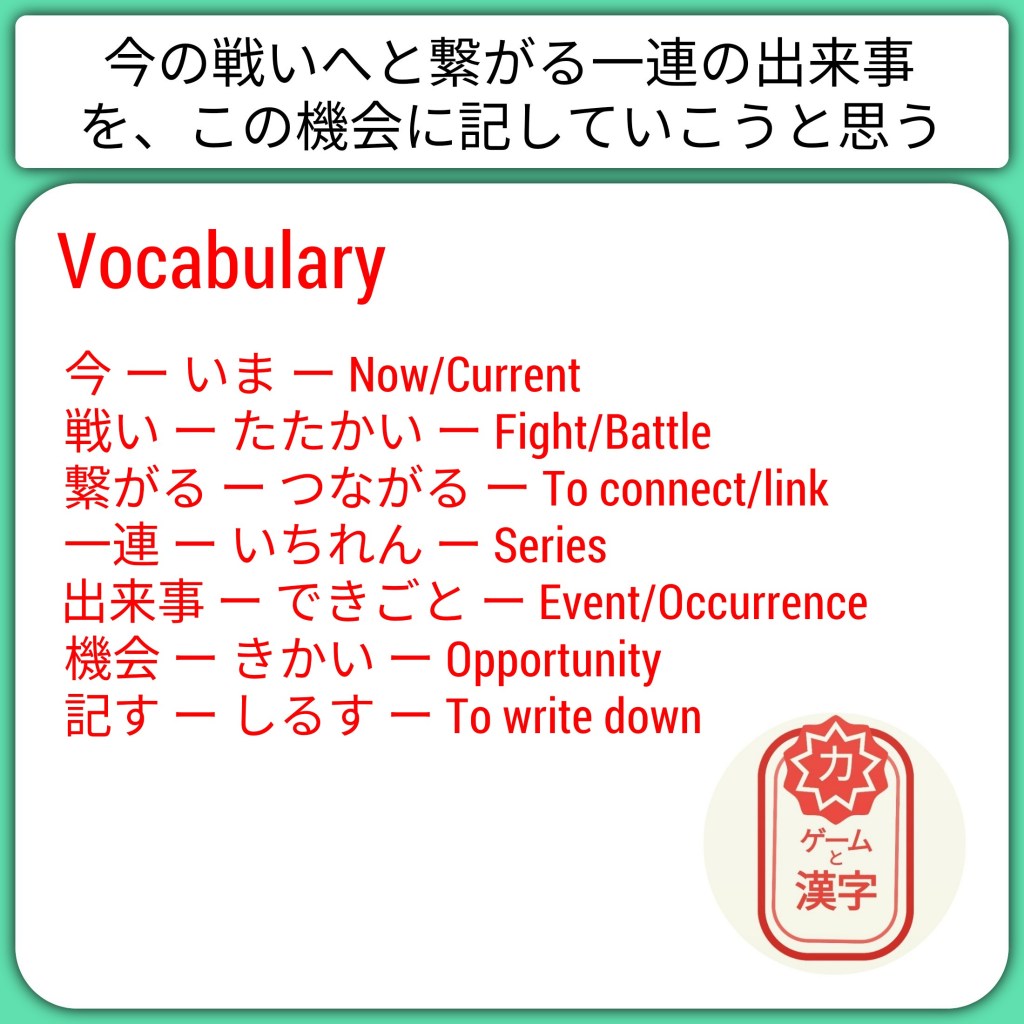 今の戦いへと繋がる一連の出来事を、この機会に記していこうと思う

Vocabulary

今 ー いま ー Now/Current
戦い ー たたかい ー Fight/Battle
繋がる ー つながる ー To connect/link
一連 ー いちれん ー Series
出来事 ー できごと ー Event/Occurrence
機会 ー きかい ー Opportunity
記す ー しるす ー To write down

力
ゲーム
と
漢字